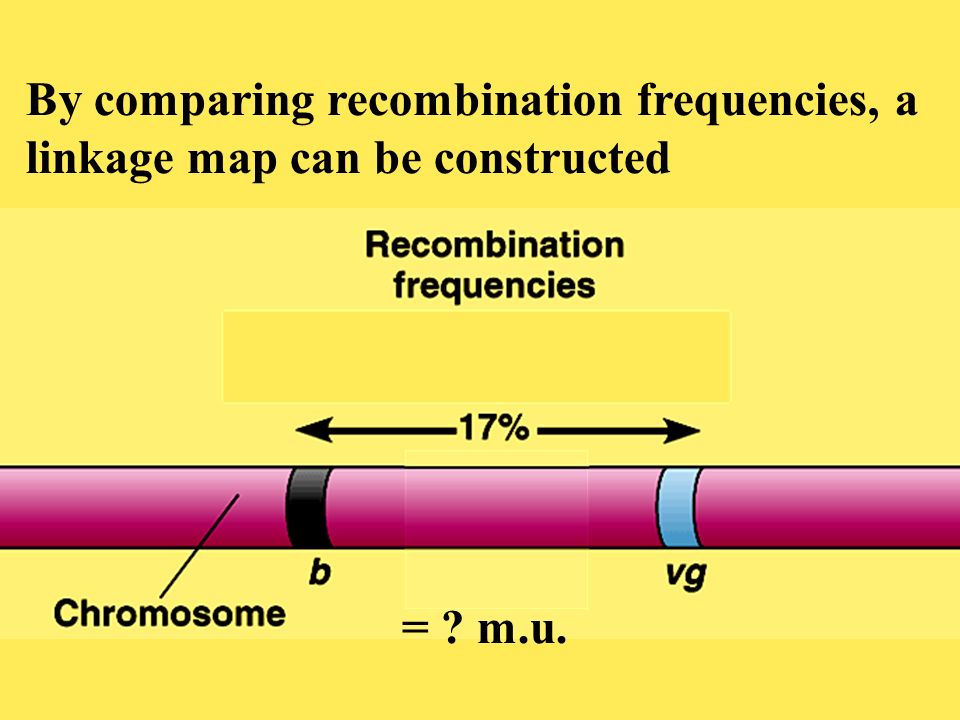 By comparing recombination frequencies, a linkage map can be constructed

Recombination frequencies

17%

b

vg

Chromosome

= ? m.u.